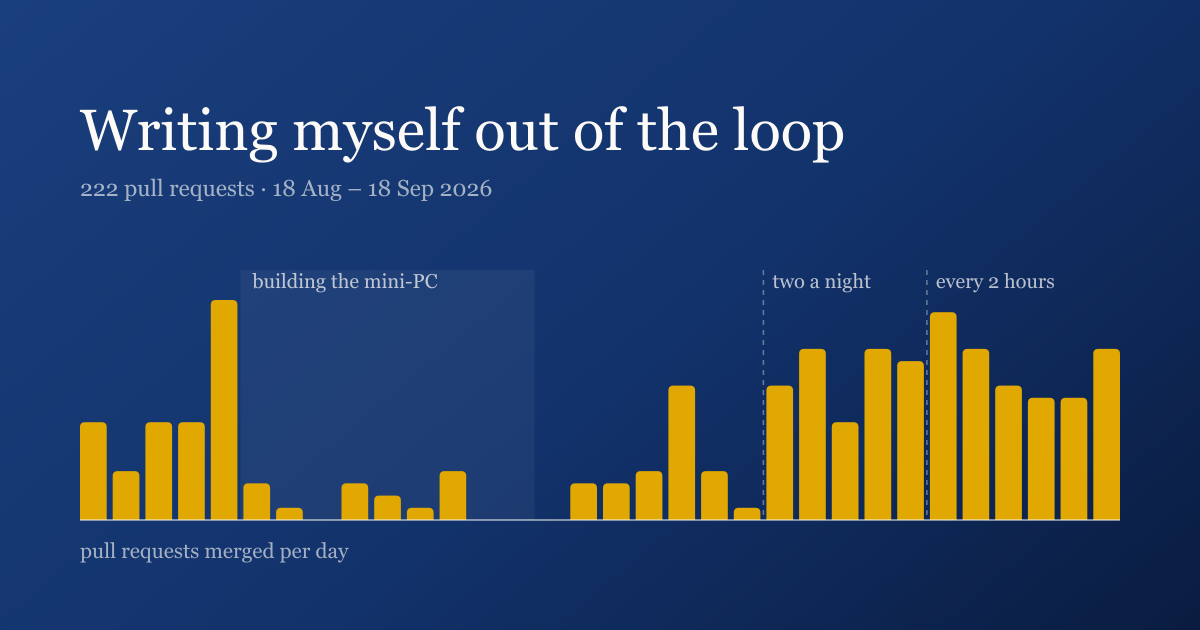 Writing myself out of the loop

222 pull requests · 18 Aug – 18 Sep 2026

building the mini-PC

two a night

every 2 hours

pull requests merged per day